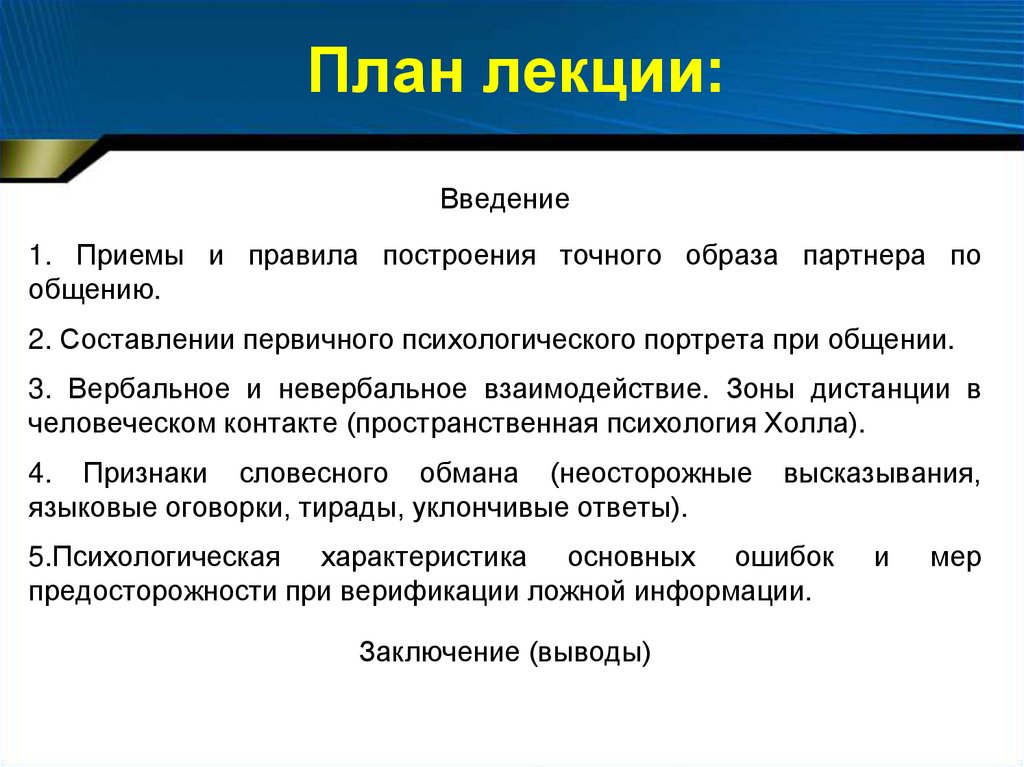 План лекции:

Введение

1. Приемы и правила построения точного образа партнера по общению.

2. Составлении первичного психологического портрета при общении.

3. Вербальное и невербальное взаимодействие. Зоны дистанции в человеческом контакте (пространственная психология Холла).

4. Признаки словесного обмана (неосторожные высказывания, языковые оговорки, тирады, уклончивые ответы).

5.Психологическая характеристика основных ошибок и мер предосторожности при верификации ложной информации.

Заключение (выводы)